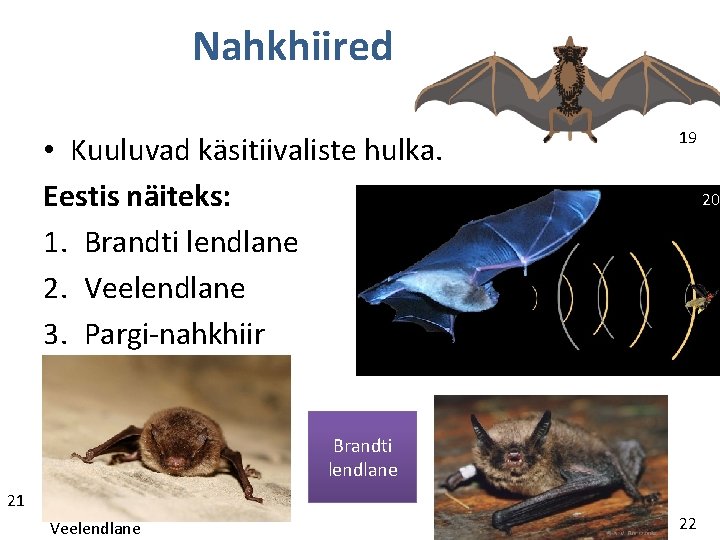 Nahkhiired

19

• Kuuluvad käsitiivaliste hulka.

Eestis näiteks:

1. Brandti lendlane
2. Veelendlane
3. Pargi-nahkhiir

20

21

Veelendlane

Brandti lendlane

22